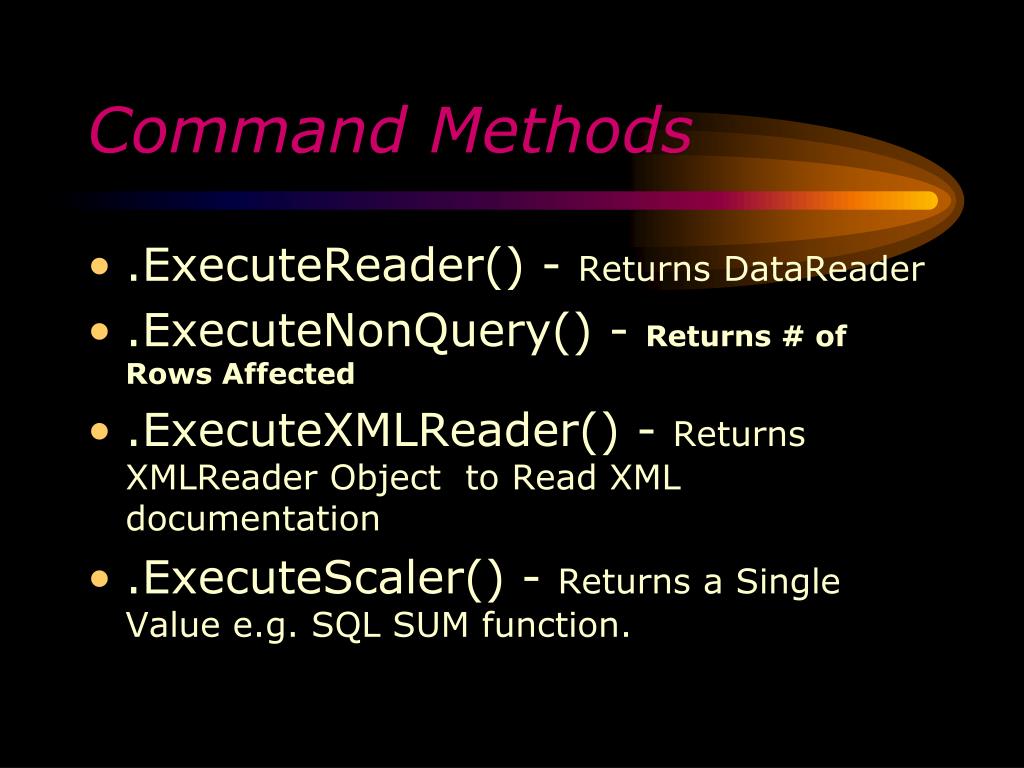 Command Methods

• .ExecuteReader() - Returns DataReader
• .ExecuteNonQuery() - Returns # of Rows Affected
• .ExecuteXMLReader() - Returns XMLReader Object to Read XML documentation
• .ExecuteScaler() - Returns a Single Value e.g. SQL SUM function.